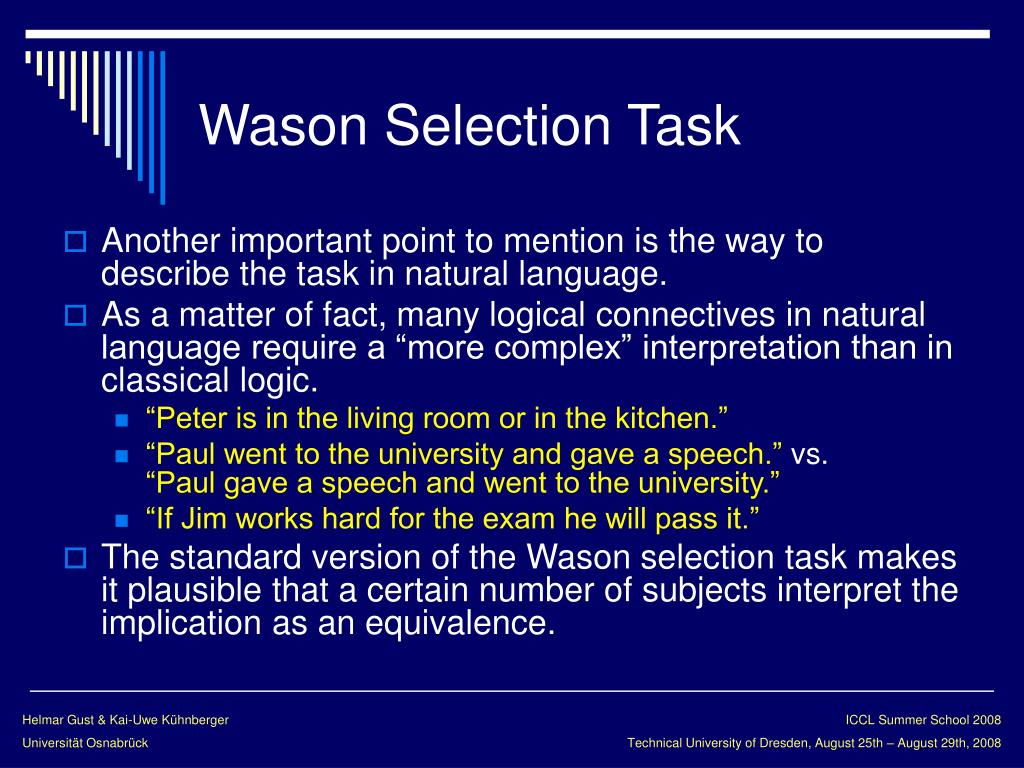 Wason Selection Task

Another important point to mention is the way to describe the task in natural language.

As a matter of fact, many logical connectives in natural language require a “more complex” interpretation than in classical logic.

“Peter is in the living room or in the kitchen.”

“Paul went to the university and gave a speech.” vs. “Paul gave a speech and went to the university.”

“If Jim works hard for the exam he will pass it.”

The standard version of the Wason selection task makes it plausible that a certain number of subjects interpret the implication as an equivalence.

Helmar Gust & Kai-Uwe Kühnberger
Universität Osnabrück

ICCL Summer School 2008
Technical University of Dresden, August 25th – August 29th, 2008